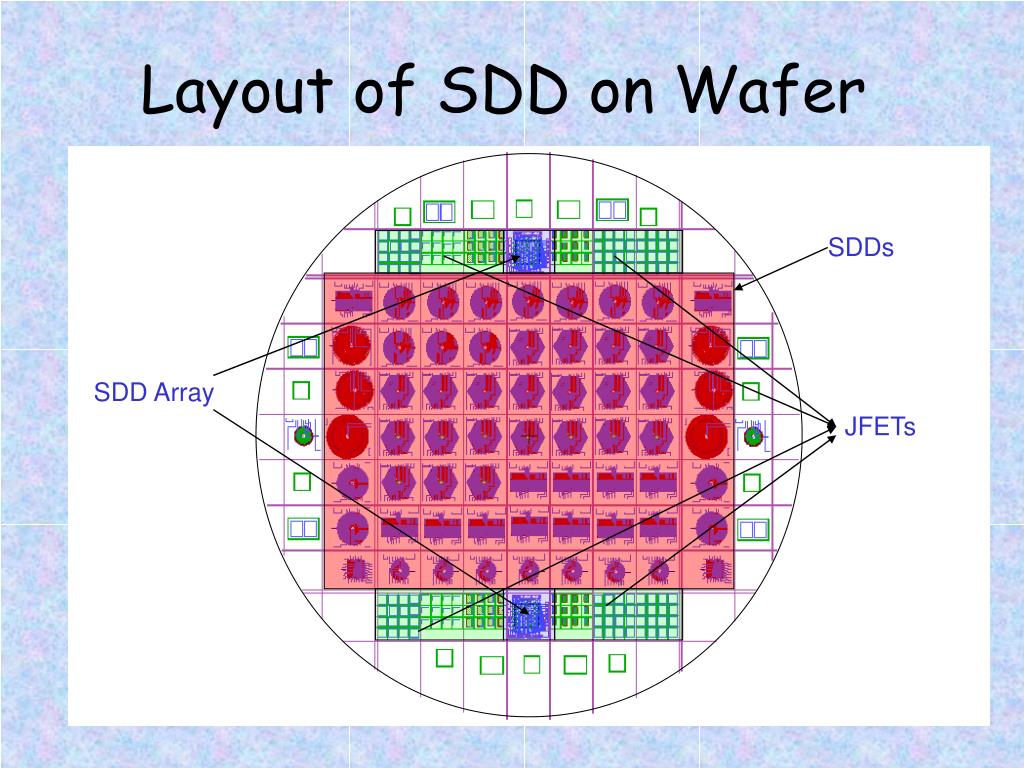 Layout of SDD on Wafer

SDDs

SDD Array

JFETs